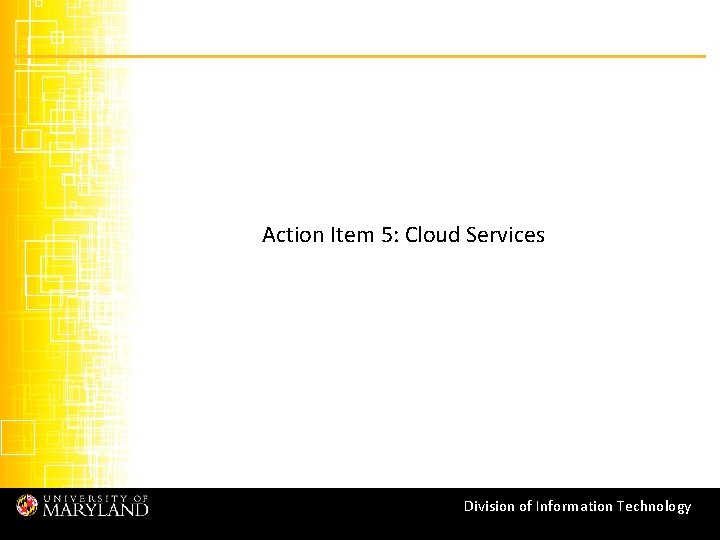 Action Item 5: Cloud Services

UNIVERSITY OF MARYLAND

Division of Information Technology